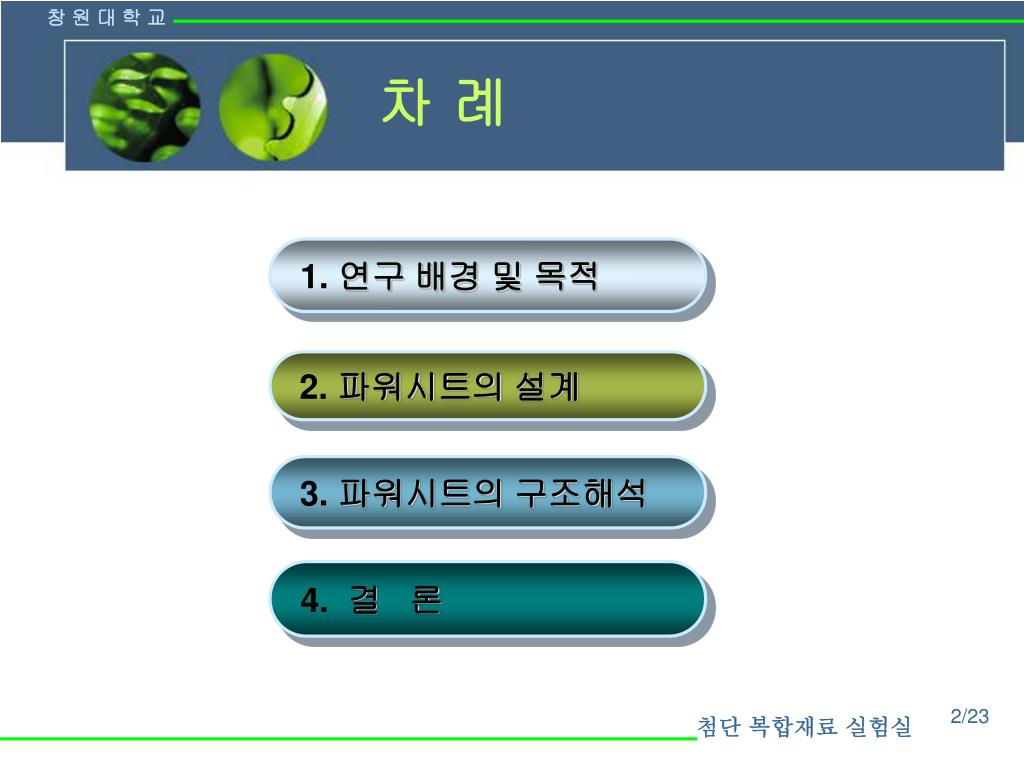 창 원 대 학 교

차 례

1. 연구 배경 및 목적

2. 파워시트의 설계

3. 파워시트의 구조해석

4. 결 론

첨단 복합재료 실험실

2/23